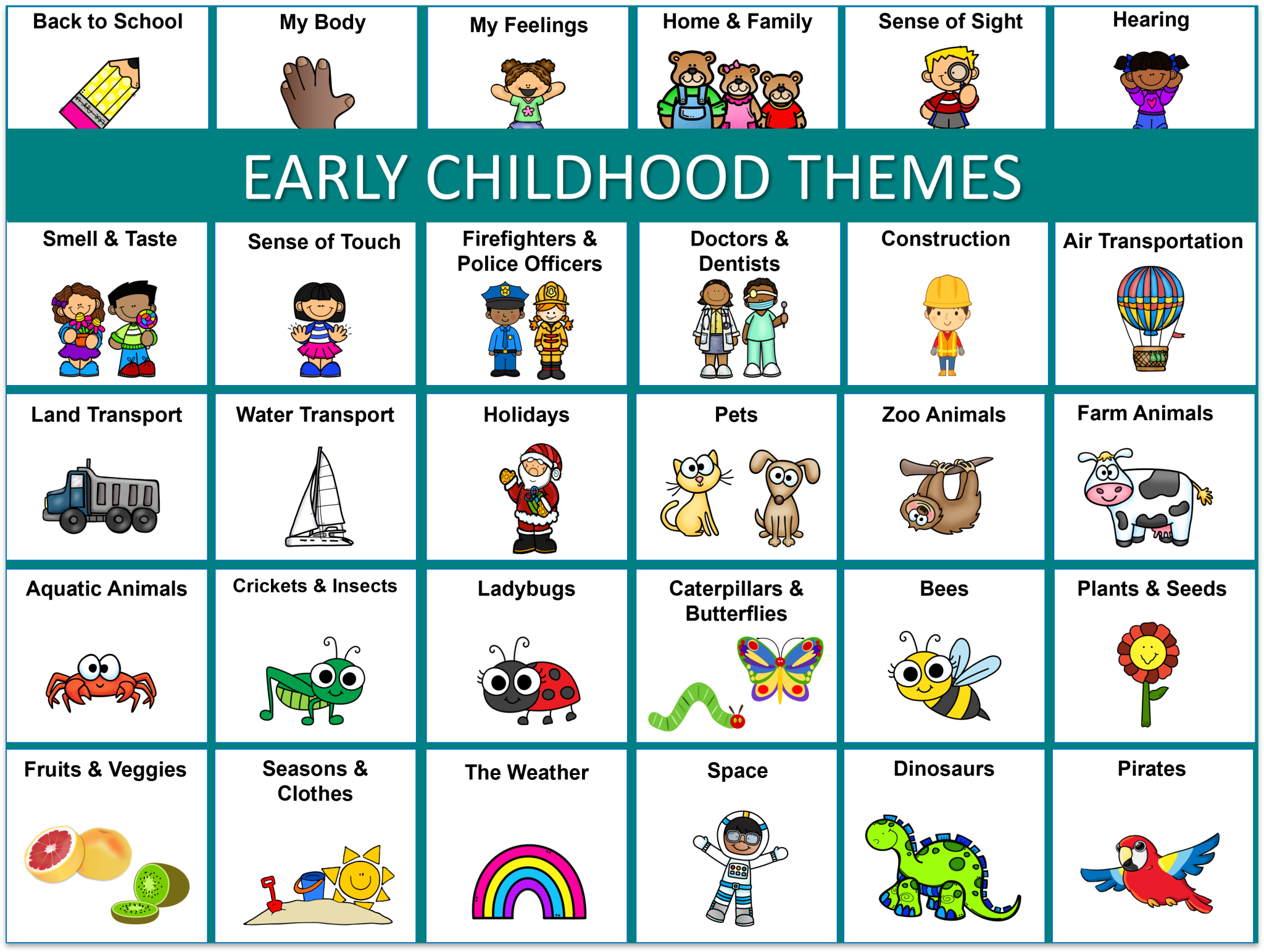 Back to School

My Body

My Feelings

Home & Family

Sense of Sight

Hearing

EARLY CHILDHOOD THEMES

Smell & Taste

Sense of Touch

Firefighters & Police Officers

Doctors & Dentists

Construction

Air Transportation

Land Transport

Water Transport

Holidays

Pets

Zoo Animals

Farm Animals

Aquatic Animals

Crickets & Insects

Ladybugs

Caterpillars & Butterflies

Bees

Plants & Seeds

Fruits & Veggies

Seasons & Clothes

The Weather

Space

Dinosaurs

Pirates